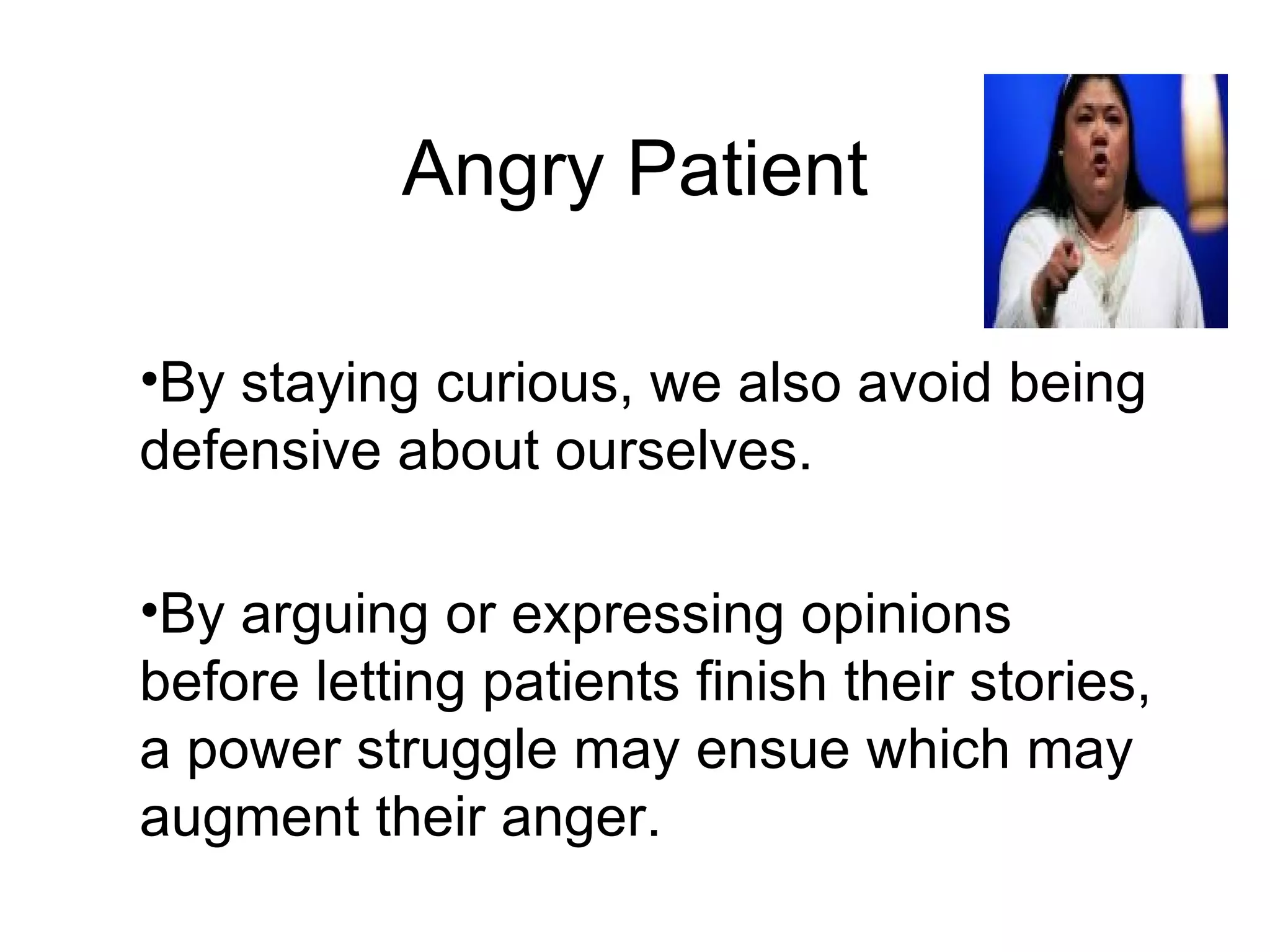 Angry Patient

•By staying curious, we also avoid being defensive about ourselves.

•By arguing or expressing opinions before letting patients finish their stories, a power struggle may ensue which may augment their anger.